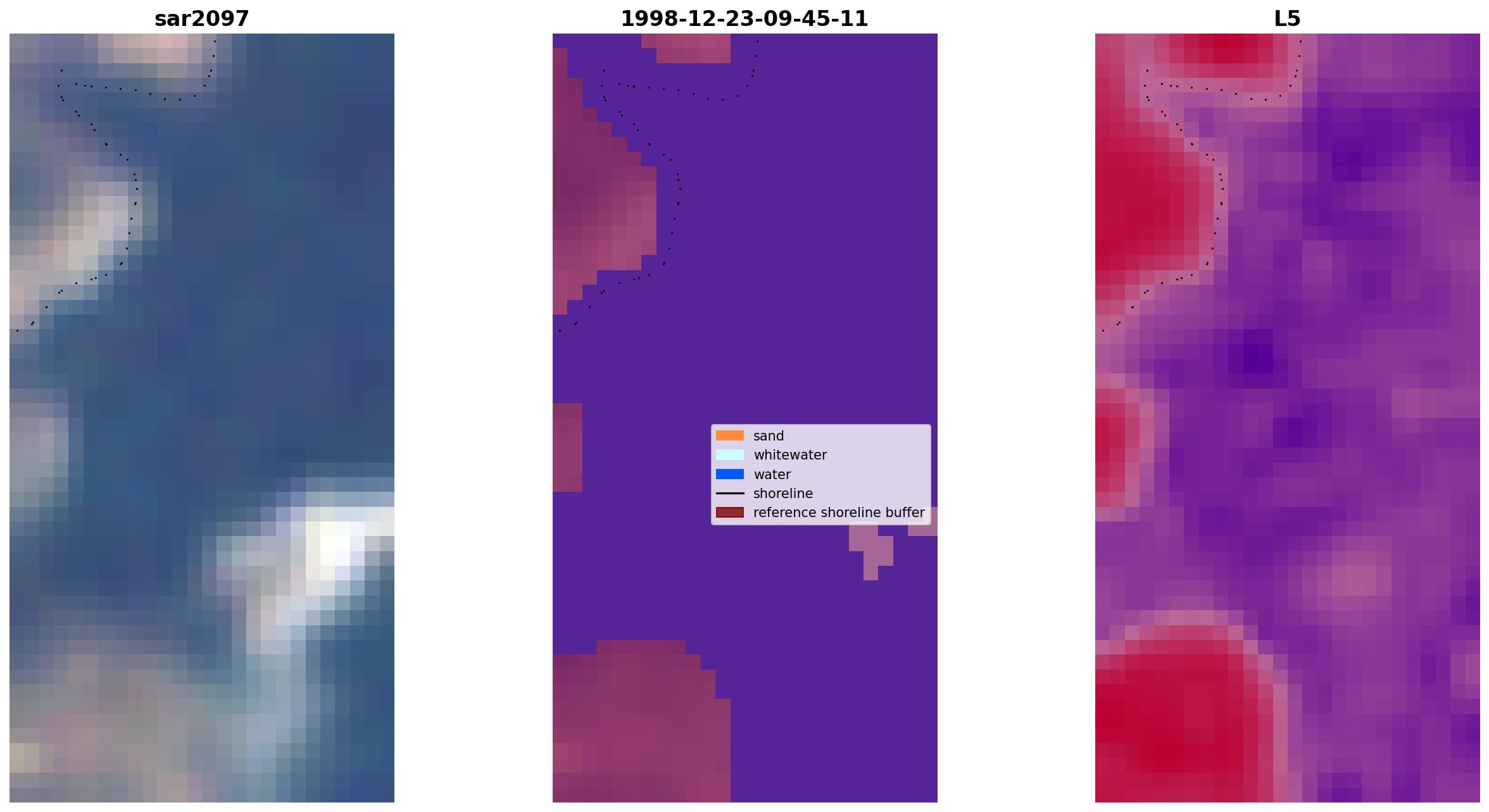 sar2097

1998-12-23-09-45-11

sand
whitewater
water
shoreline
reference shoreline buffer

L5